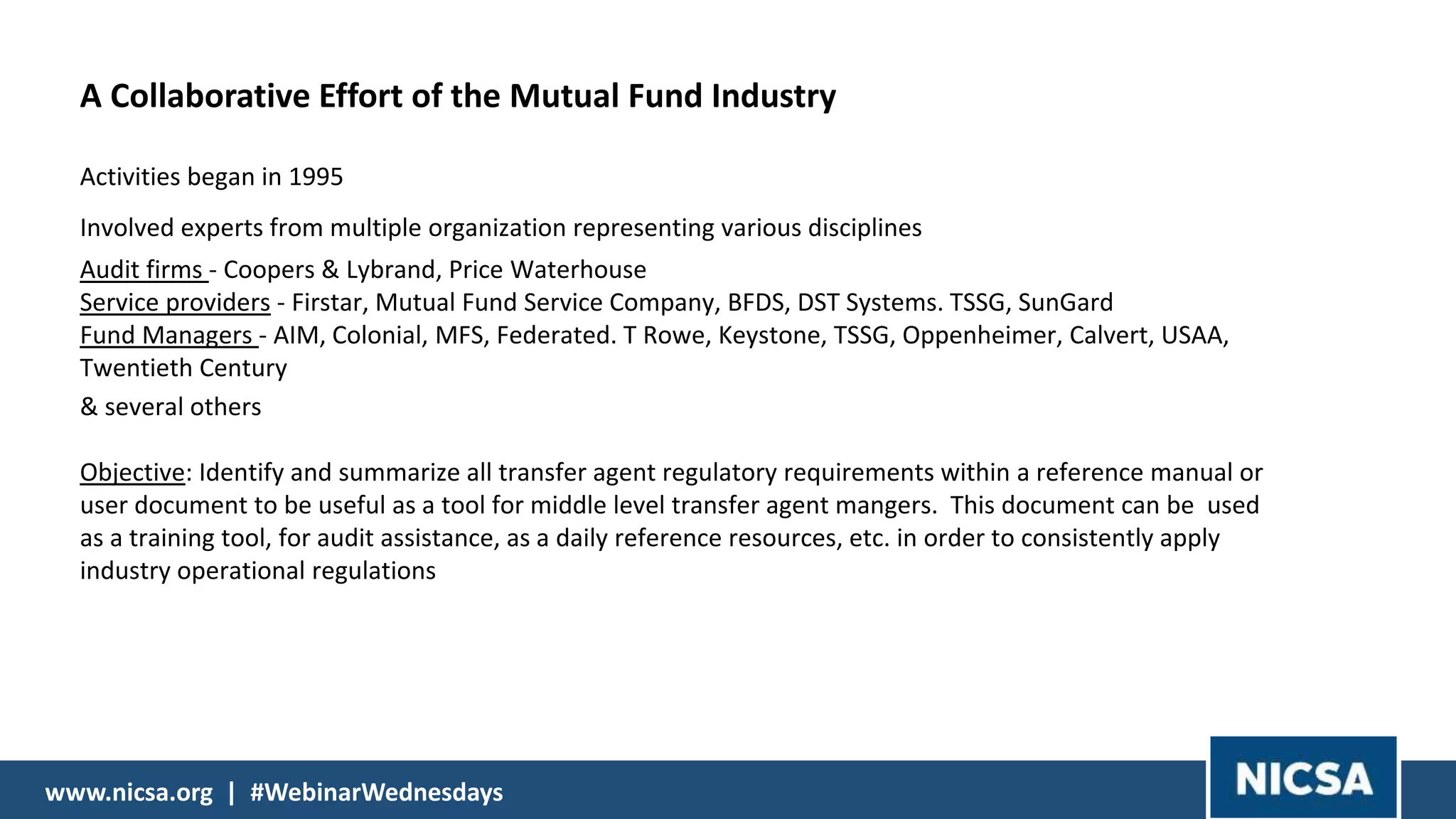 A Collaborative Effort of the Mutual Fund Industry

Activities began in 1995

Involved experts from multiple organization representing various disciplines

Audit firms - Coopers & Lybrand, Price Waterhouse
Service providers - Firstar, Mutual Fund Service Company, BFDS, DST Systems. TSSG, SunGard
Fund Managers - AIM, Colonial, MFS, Federated. T Rowe, Keystone, TSSG, Oppenheimer, Calvert, USAA, Twentieth Century
& several others

Objective: Identify and summarize all transfer agent regulatory requirements within a reference manual or user document to be useful as a tool for middle level transfer agent mangers. This document can be used as a training tool, for audit assistance, as a daily reference resources, etc. in order to consistently apply industry operational regulations

www.nicsa.org | #WebinarWednesdays

NICSA